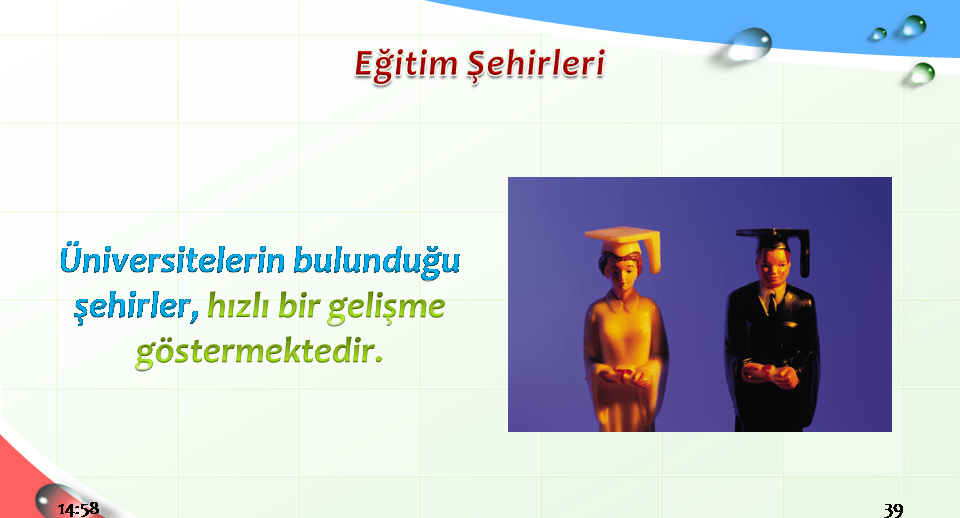 Eğitim Şehirleri

Üniversitelerin bulunduğu şehirler, hızlı bir gelişme göstermektedir.

14:58

39